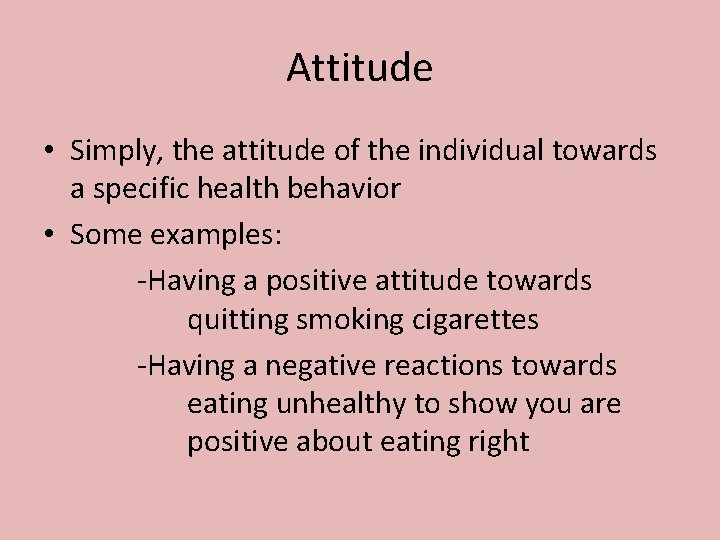 Attitude

• Simply, the attitude of the individual towards a specific health behavior

• Some examples:

-Having a positive attitude towards quitting smoking cigarettes

-Having a negative reactions towards eating unhealthy to show you are positive about eating right